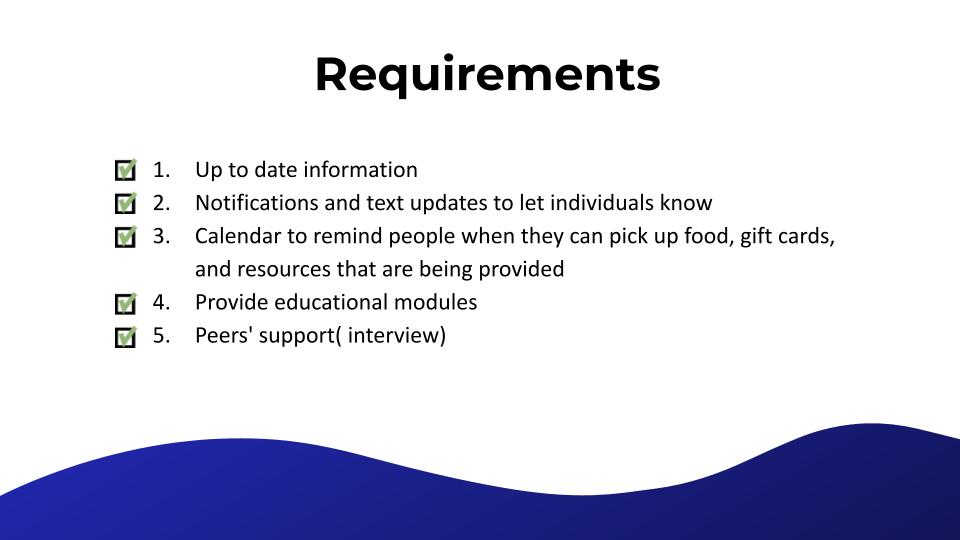 Requirements

1. Up to date information
2. Notifications and text updates to let individuals know
3. Calendar to remind people when they can pick up food, gift cards, and resources that are being provided
4. Provide educational modules
5. Peers' support( interview)